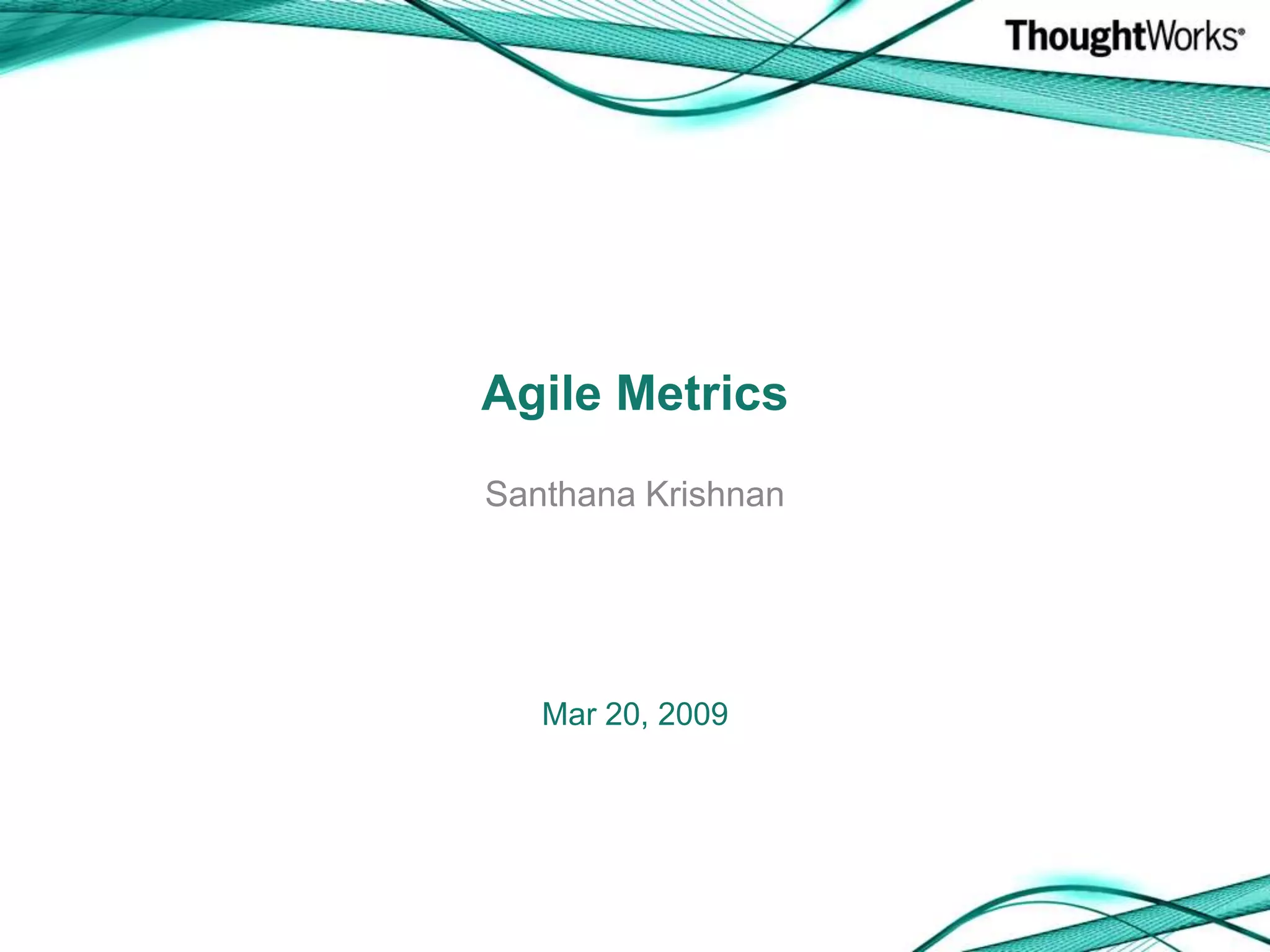 ThoughtWorks®

Agile Metrics

Santhana Krishnan

Mar 20, 2009